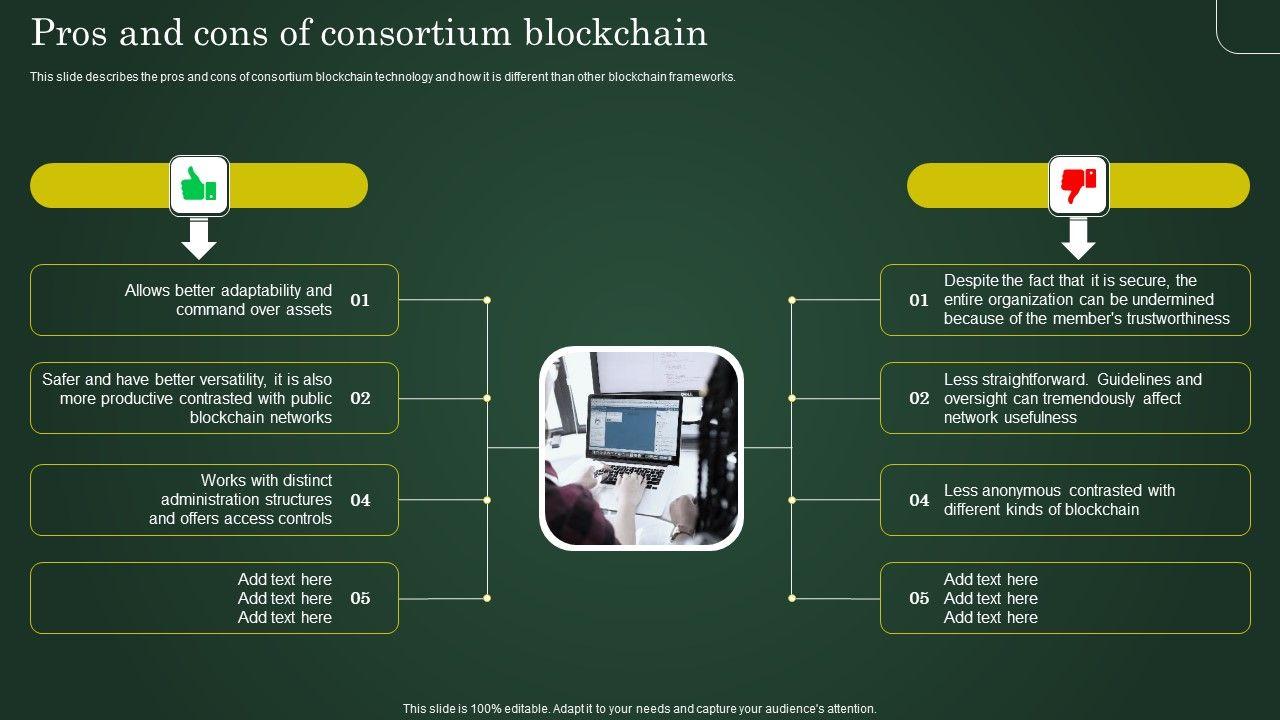 Pros and cons of consortium blockchain

This slide describes the pros and cons of consortium blockchain technology and how it is different than other blockchain frameworks.

Allows better adaptability and command over assets 01

Safer and have better versatility, it is also more productive contrasted with public blockchain networks 02

Works with distinct administration structures and offers access controls 04

Add text here
Add text here
Add text here 05

01 Despite the fact that it is secure, the entire organization can be undermined because of the member's trustworthiness

02 Less straightforward. Guidelines and oversight can tremendously affect network usefulness

04 Less anonymous contrasted with different kinds of blockchain

05 Add text here
Add text here
Add text here

This slide is 100% editable. Adapt it to your needs and capture your audience's attention.